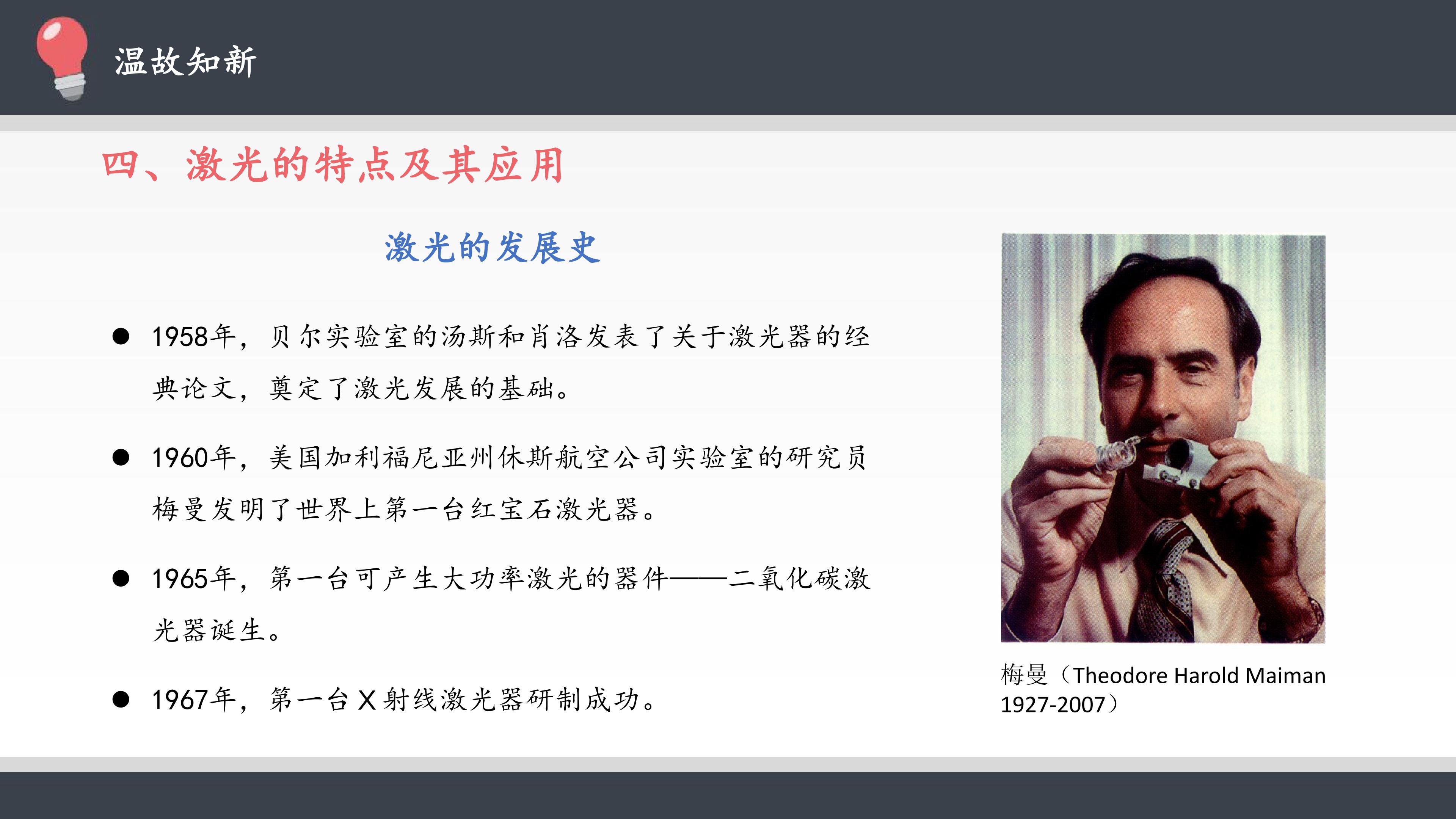 温故知新

四、激光的特点及其应用

激光的发展史

● 1958年，贝尔实验室的汤斯和肖洛发表了关于激光器的经典论文，奠定了激光发展的基础。

● 1960年，美国加利福尼亚州休斯航空公司实验室的研究员梅曼发明了世界上第一台红宝石激光器。

● 1965年，第一台可产生大功率激光的器件——二氧化碳激光器诞生。

● 1967年，第一台 X 射线激光器研制成功。

梅曼（Theodore Harold Maiman 1927-2007）